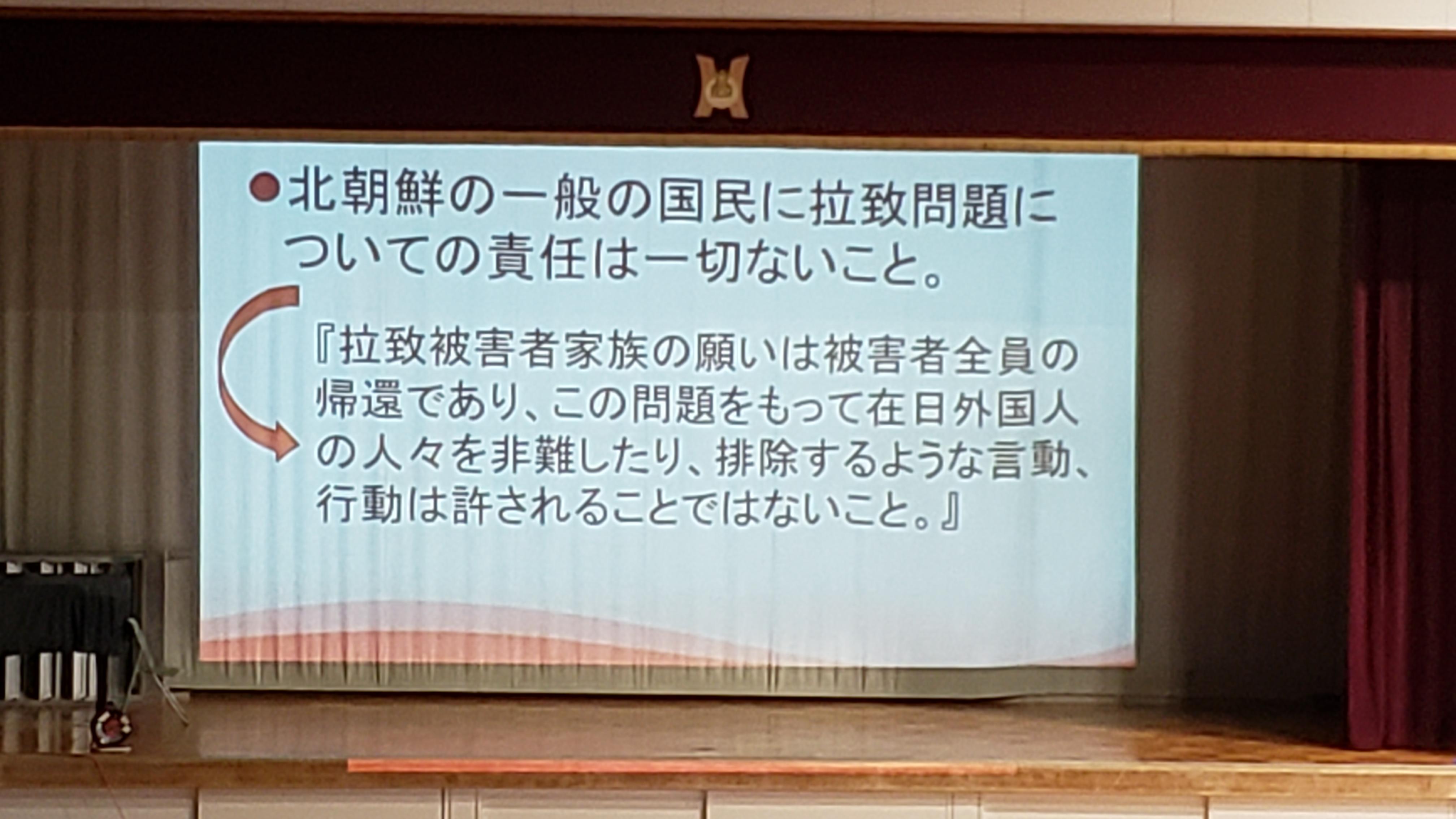 ●北朝鮮の一般の国民に拉致問題についての責任は一切ないこと。

『拉致被害者家族の願いは被害者全員の帰還であり、この問題をもって在日外国人の人々を非難したり、排除するような言動、行動は許されることではないこと。』